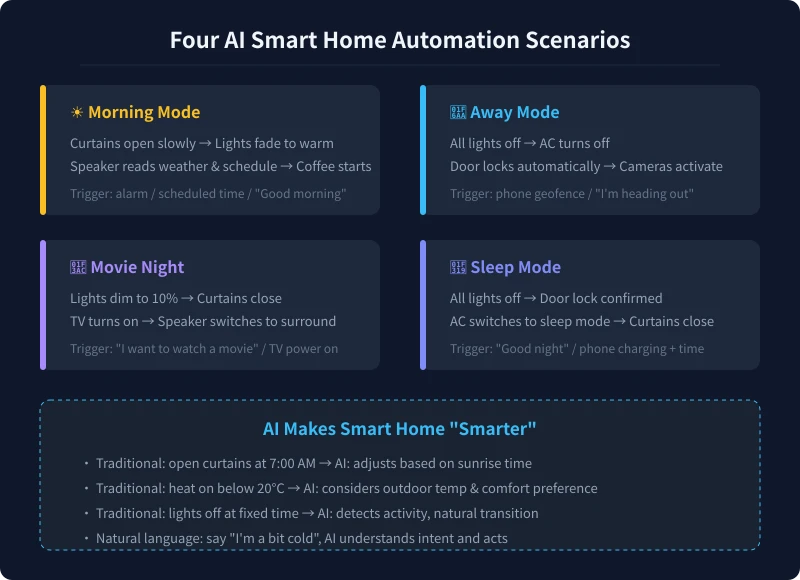 Four AI Smart Home Automation Scenarios

☀ Morning Mode

Curtains open slowly → Lights fade to warm
Speaker reads weather & schedule → Coffee starts

Trigger: alarm / scheduled time / "Good morning"

Away Mode

All lights off → AC turns off
Door locks automatically → Cameras activate

Trigger: phone geofence / "I'm heading out"

Movie Night

Lights dim to 10% → Curtains close
TV turns on → Speaker switches to surround

Trigger: "I want to watch a movie" / TV power on

Sleep Mode

All lights off → Door lock confirmed
AC switches to sleep mode → Curtains close

Trigger: "Good night" / phone charging + time

AI Makes Smart Home "Smarter"

• Traditional: open curtains at 7:00 AM → AI: adjusts based on sunrise time
• Traditional: heat on below 20°C → AI: considers outdoor temp & comfort preference
• Traditional: lights off at fixed time → AI: detects activity, natural transition
• Natural language: say "I'm a bit cold", AI understands intent and acts